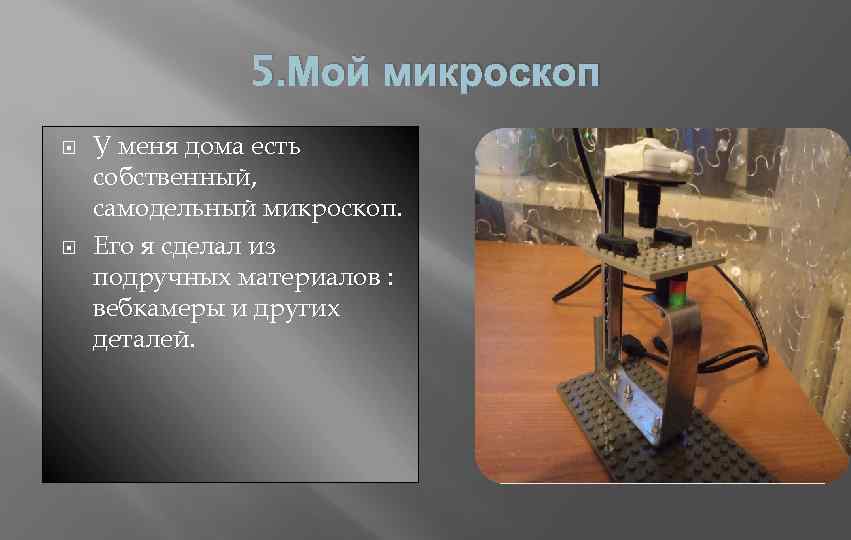 5.Мой микроскоп

У меня дома есть собственный, самодельный микроскоп.

Его я сделал из подручных материалов : вебкамеры и других деталей.